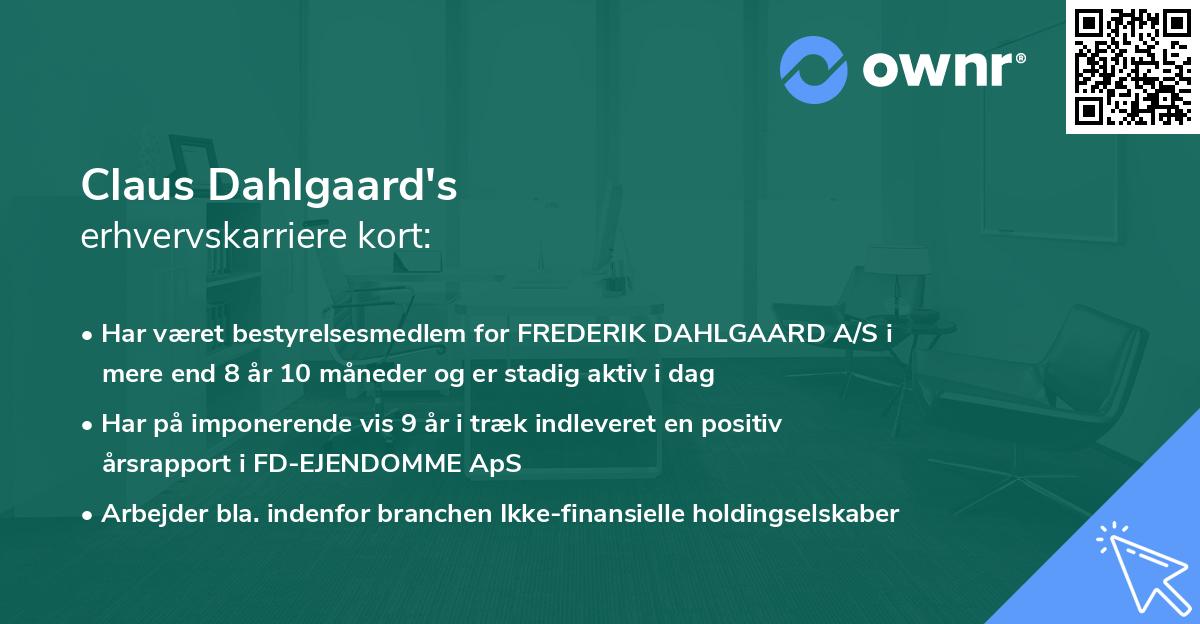 ownr®

Claus Dahlgaard's
erhvervskarriere kort:

• Har været bestyrelsesmedlem for FREDERIK DAHLGAARD A/S i mere end 8 år 10 måneder og er stadig aktiv i dag

• Har på imponerende vis 9 år i træk indleveret en positiv årsrapport i FD-EJENDOMME ApS

• Arbejder bla. indenfor branchen Ikke-finansielle holdingselskaber